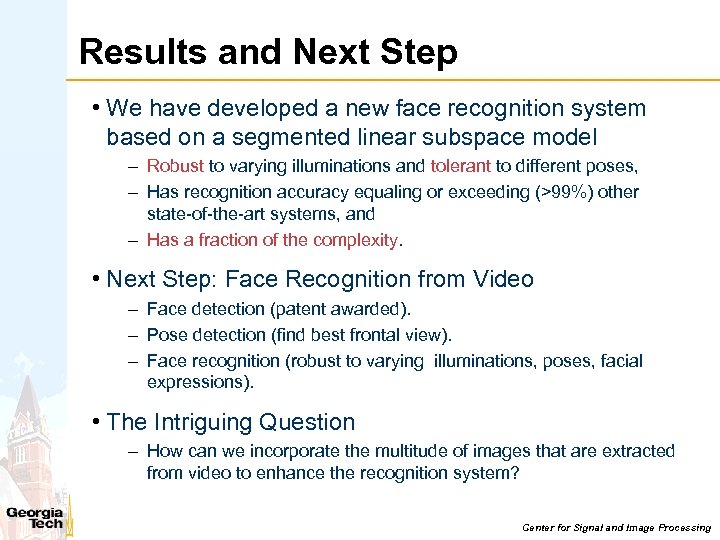 Results and Next Step

• We have developed a new face recognition system based on a segmented linear subspace model

– Robust to varying illuminations and tolerant to different poses,

– Has recognition accuracy equaling or exceeding (>99%) other state-of-the-art systems, and

– Has a fraction of the complexity.

• Next Step: Face Recognition from Video

– Face detection (patent awarded).

– Pose detection (find best frontal view).

– Face recognition (robust to varying illuminations, poses, facial expressions).

• The Intriguing Question

– How can we incorporate the multitude of images that are extracted from video to enhance the recognition system?

Georgia Tech

Center for Signal and Image Processing